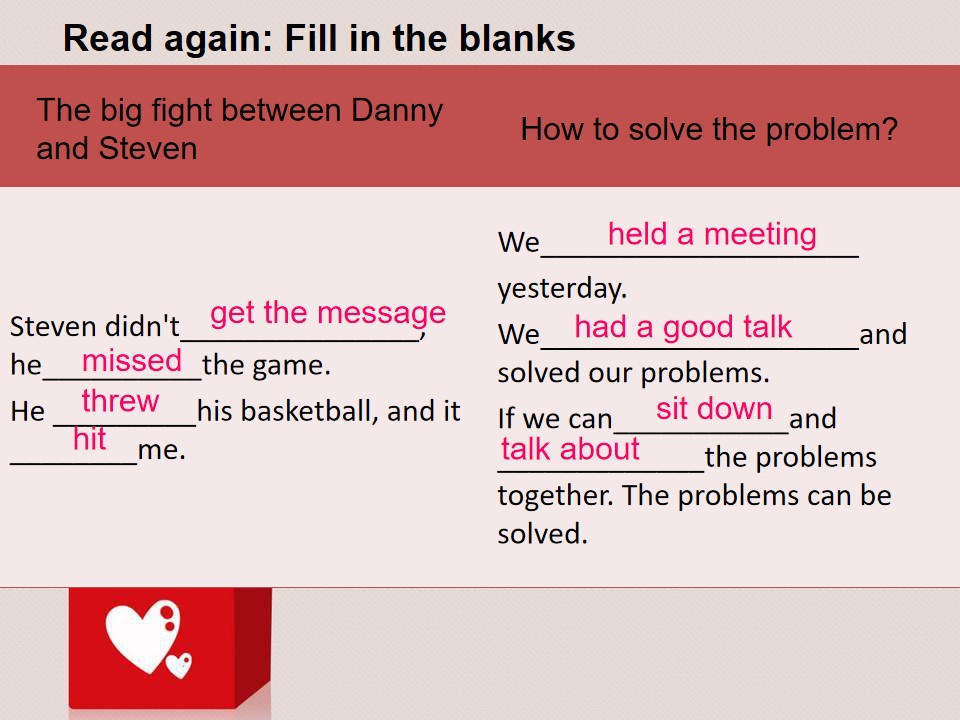 Read again: Fill in the blanks

| The big fight between Danny and Steven | How to solve the problem? |
|---|---|
| Steven didn't get the message, he missed the game. He threw his basketball, and it hit me. | We held a meeting yesterday. We had a good talk and solved our problems. If we can sit down and talk about the problems together. The problems can be solved. |